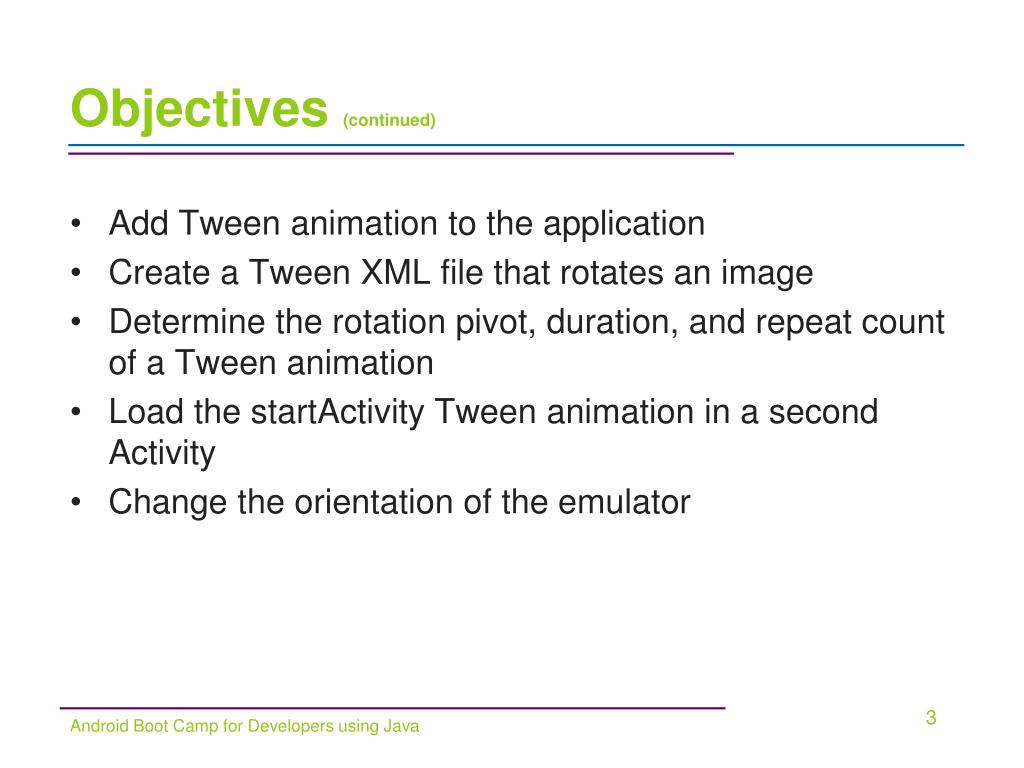 Objectives (continued)

• Add Tween animation to the application
• Create a Tween XML file that rotates an image
• Determine the rotation pivot, duration, and repeat count of a Tween animation
• Load the startActivity Tween animation in a second Activity
• Change the orientation of the emulator

Android Boot Camp for Developers using Java

3